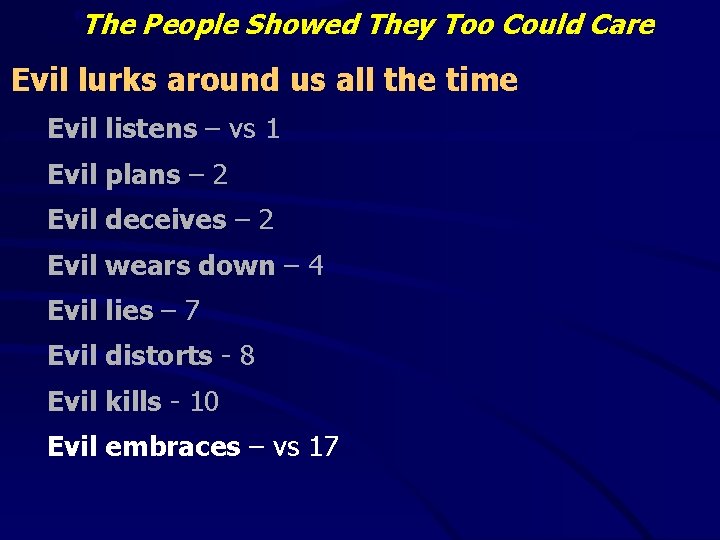 The People Showed They Too Could Care

Evil lurks around us all the time

Evil listens – vs 1

Evil plans – 2

Evil deceives – 2

Evil wears down – 4

Evil lies – 7

Evil distorts - 8

Evil kills - 10

Evil embraces – vs 17